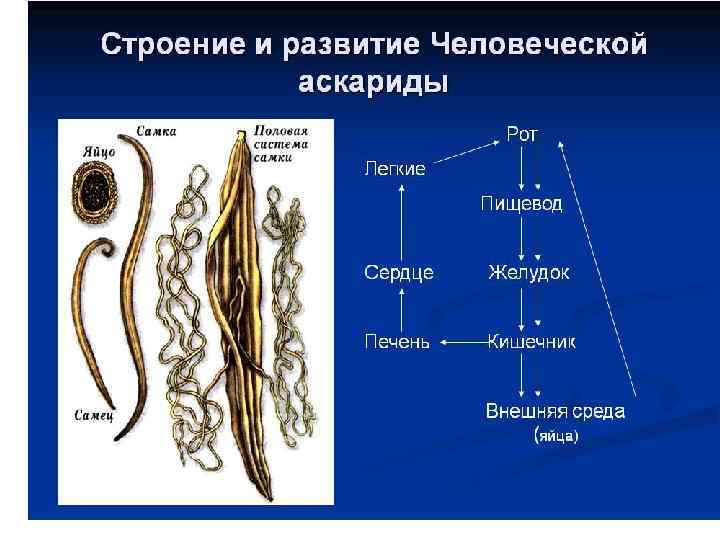 Строение и развитие Человеческой аскариды

Яйцо

Самка

Половая система самки

Самец

Рот

Легкие

Пищевод

Сердце

Желудок

Печень

Кишечник

Внешняя среда (яйца)